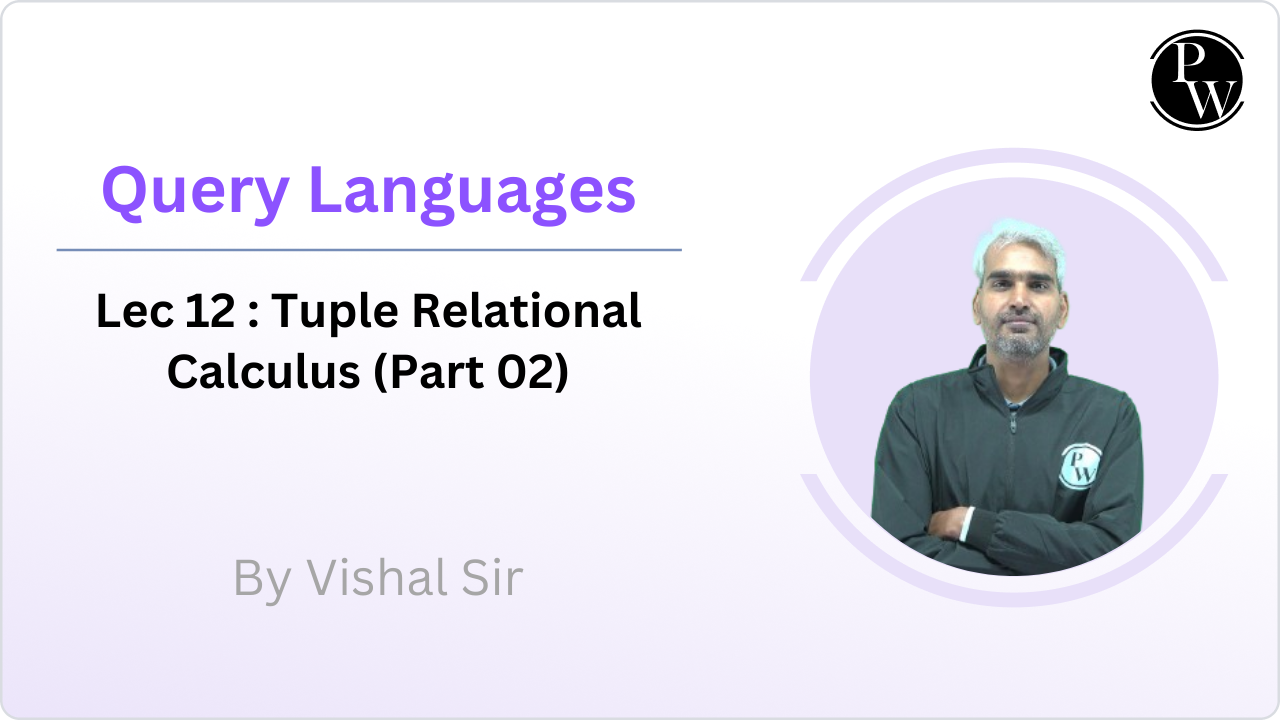 PW

Query Languages

Lec 12 : Tuple Relational Calculus (Part 02)

By Vishal Sir

PW